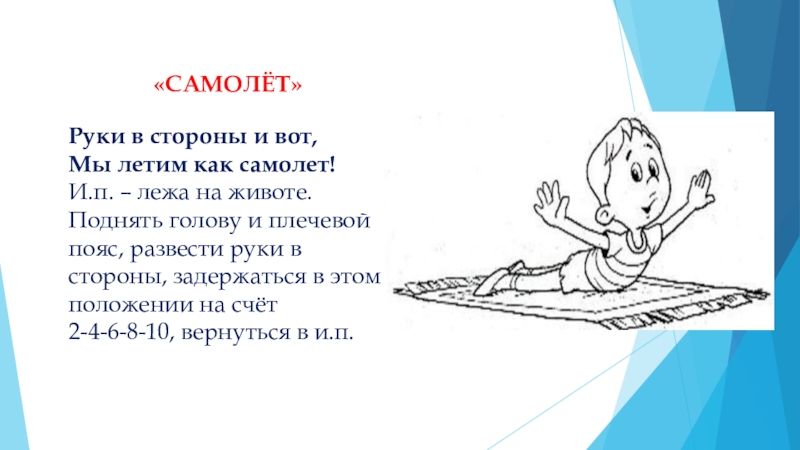 «САМОЛЁТ»

Руки в стороны и вот,
Мы летим как самолет!
И.п. – лежа на животе. Поднять голову и плечевой пояс, развести руки в стороны, задержаться в этом положении на счёт 2-4-6-8-10, вернуться в и.п.